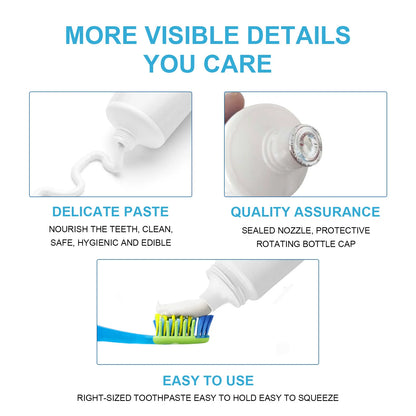 MORE VISIBLE DETAILS YOU CARE

DELICATE PASTE

NOURISH THE TEETH, CLEAN, SAFE, HYGIENIC AND EDIBLE

QUALITY ASSURANCE

SEALED NOZZLE, PROTECTIVE ROTATING BOTTLE CAP

EASY TO USE

RIGHT-SIZED TOOTHPASTE EASY TO HOLD EASY TO SQUEEZE